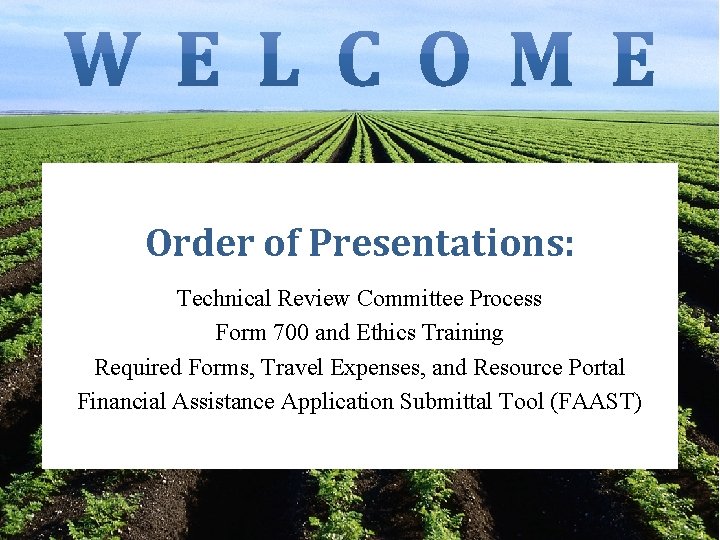 WELCOME

Order of Presentations:

Technical Review Committee Process
Form 700 and Ethics Training
Required Forms, Travel Expenses, and Resource Portal
Financial Assistance Application Submittal Tool (FAAST)